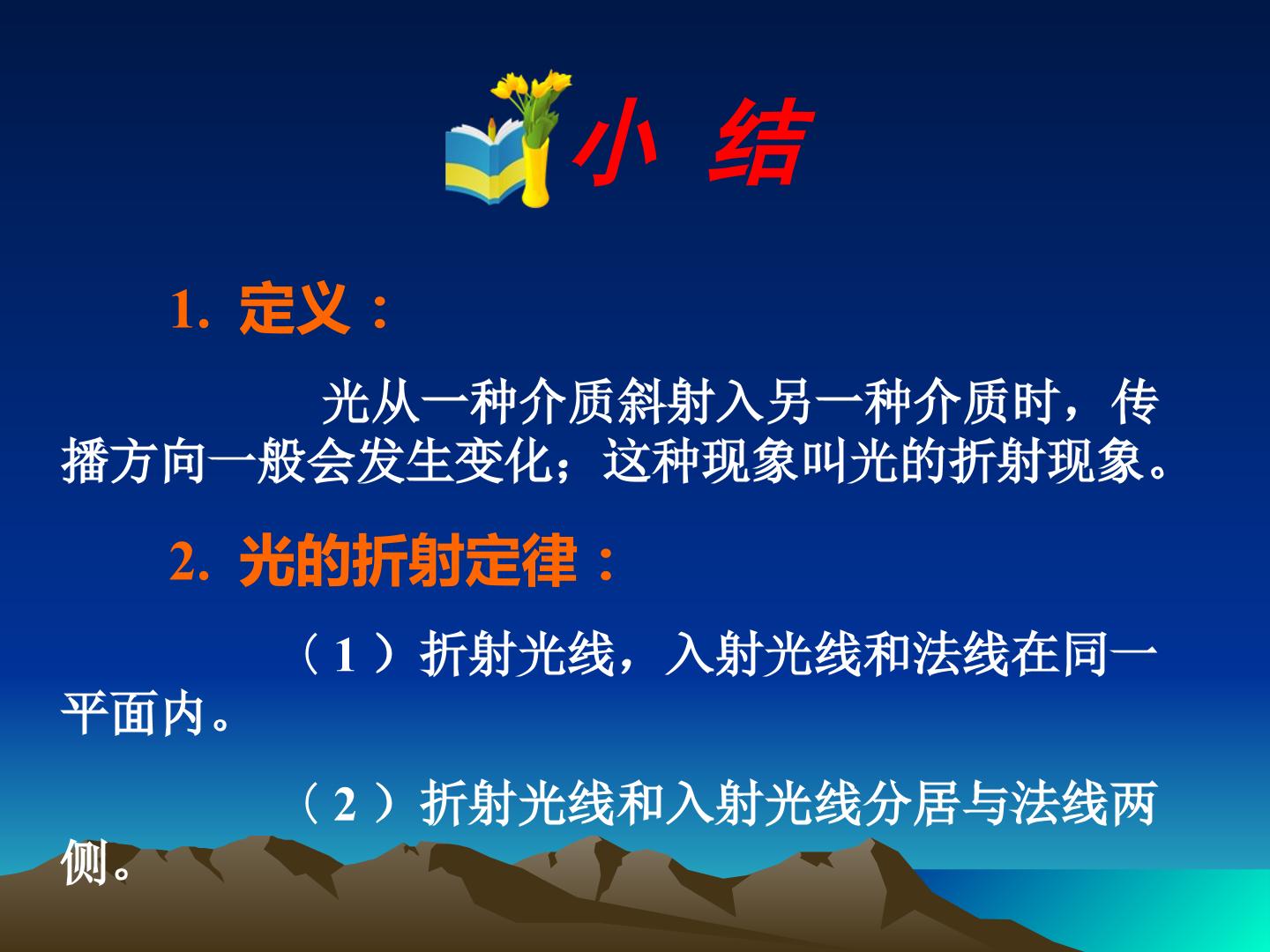 小 结

1.定义：

光从一种介质斜射入另一种介质时，传播方向一般会发生变化；这种现象叫光的折射现象。

2.光的折射定律：

（1）折射光线，入射光线和法线在同一平面内。

（2）折射光线和入射光线分居与法线两侧。